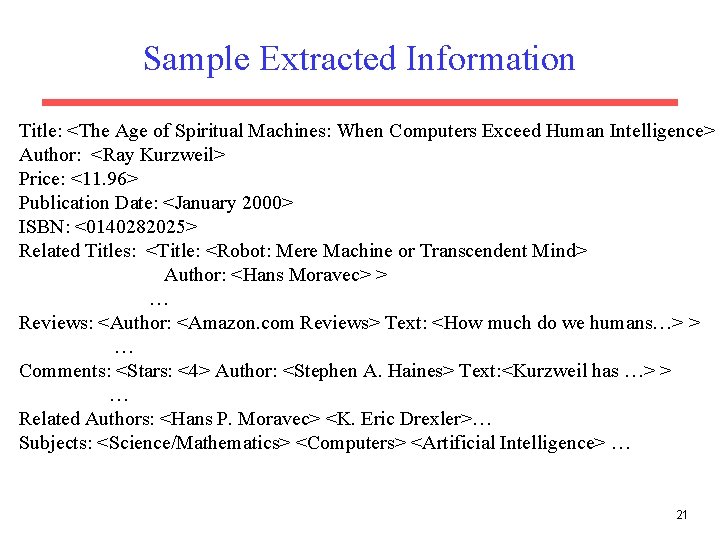 Sample Extracted Information

Title: <The Age of Spiritual Machines: When Computers Exceed Human Intelligence>
Author: <Ray Kurzweil>
Price: <11.96>
Publication Date: <January 2000>
ISBN: <0140282025>
Related Titles: <Title: <Robot: Mere Machine or Transcendent Mind>
Author: <Hans Moravec> >
…
Reviews: <Author: <Amazon.com Reviews> Text: <How much do we humans…> >
…
Comments: <Stars: <4> Author: <Stephen A. Haines> Text:<Kurzweil has …> >
…
Related Authors: <Hans P. Moravec> <K. Eric Drexler>…
Subjects: <Science/Mathematics> <Computers> <Artificial Intelligence> …

21